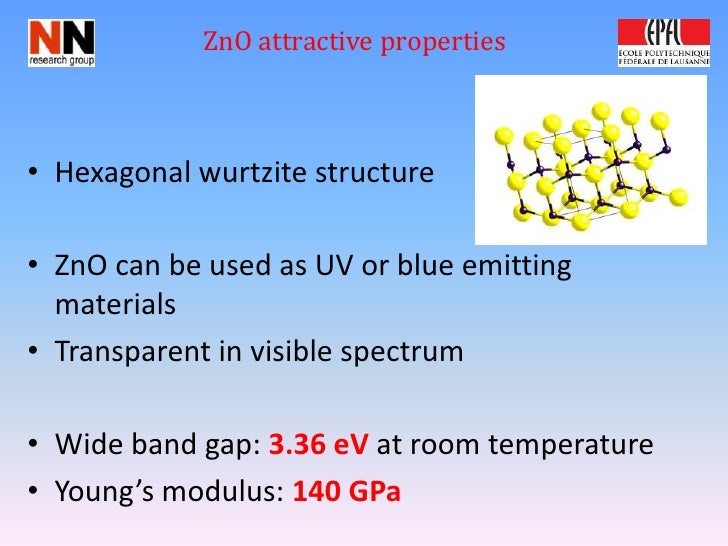 NN
research group

ZnO attractive properties

EPFL
ÉCOLE POLYTECHNIQUE FÉDÉRALE DE LAUSANNE

• Hexagonal wurtzite structure

• ZnO can be used as UV or blue emitting materials

• Transparent in visible spectrum

• Wide band gap: 3.36 eV at room temperature

• Young's modulus: 140 GPa